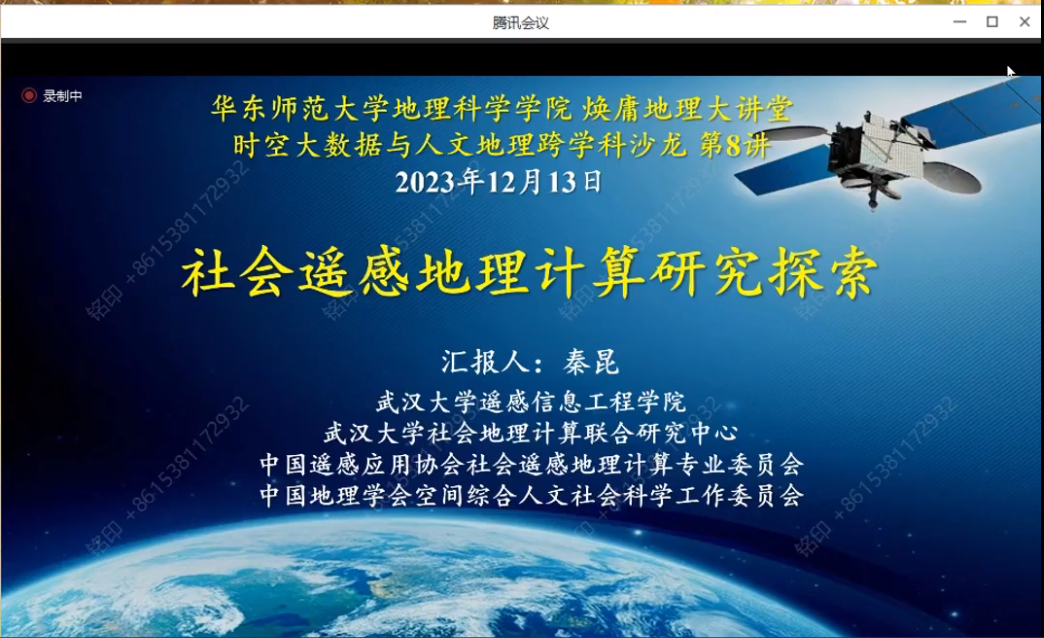 腾讯会议

录制中

华东师范大学地理科学学院 焕庸地理大讲堂
时空大数据与人文地理跨学科沙龙 第8讲
2023年12月13日

社会遥感地理计算研究探索

汇报人：秦昆
武汉大学遥感信息工程学院
武汉大学社会地理计算联合研究中心
中国遥感应用协会社会遥感地理计算专业委员会
中国地理学会空间综合人文社会科学工作委员会

铭印 +8615381172932